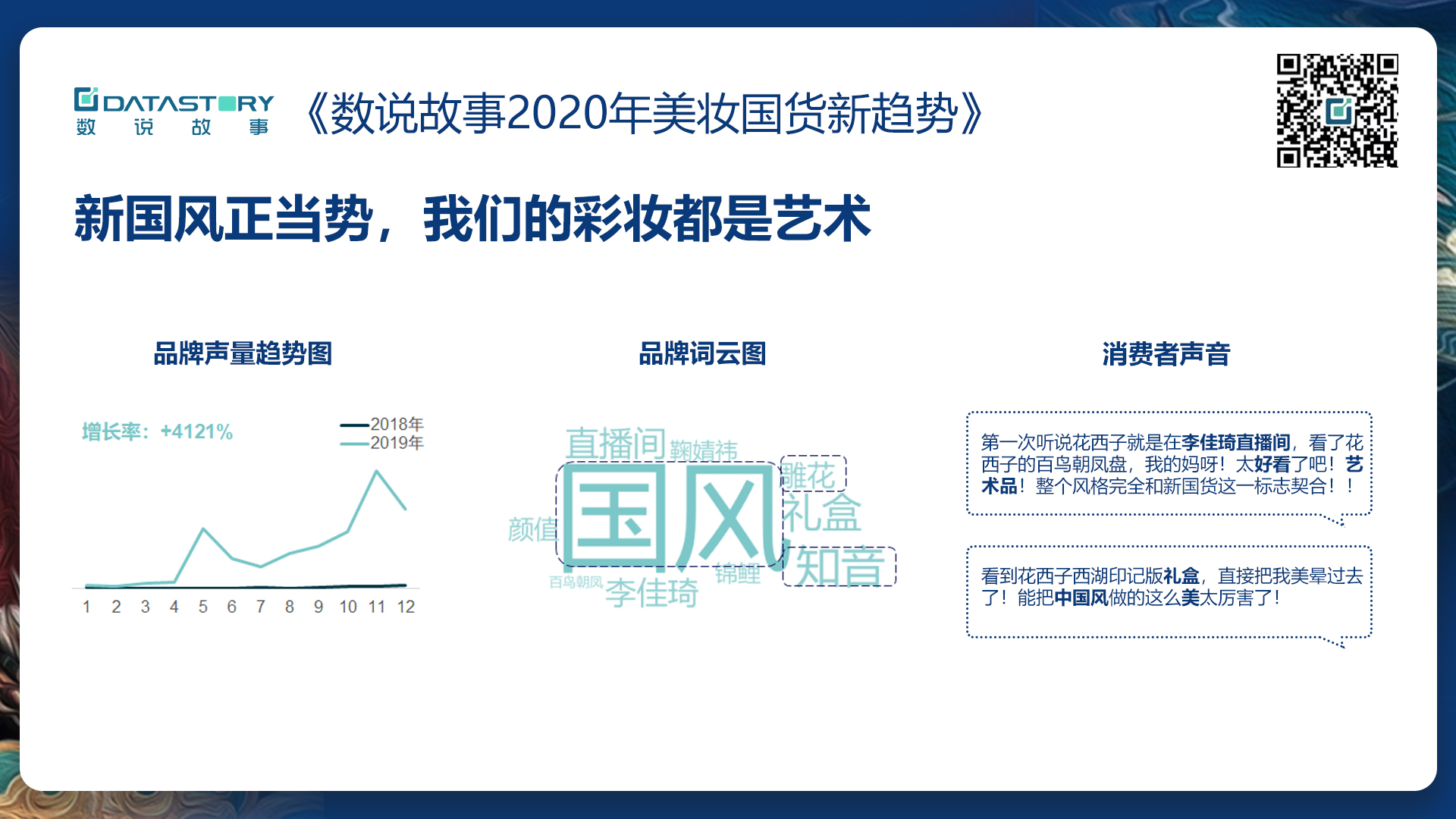 DATASTORY 数 说 故 事 《数说故事2020年美妆国货新趋势》

新国风正当势，我们的彩妆都是艺术

品牌声量趋势图

增长率：+4121%

2018年
2019年

1 2 3 4 5 6 7 8 9 10 11 12

品牌词云图

直播间 鞠婧祎 雕花 国风 礼盒 颜值 知音 锦鲤 百鸟朝凤 李佳琦

消费者声音

第一次听说花西子就是在李佳琦直播间，看了花西子的百鸟朝凤盘，我的妈呀！太好看了吧！艺术品！整个风格完全和新国货这一标志契合！！

看到花西子西湖印记版礼盒，直接把我美晕过去了！能把中国风做的这么美太厉害了！